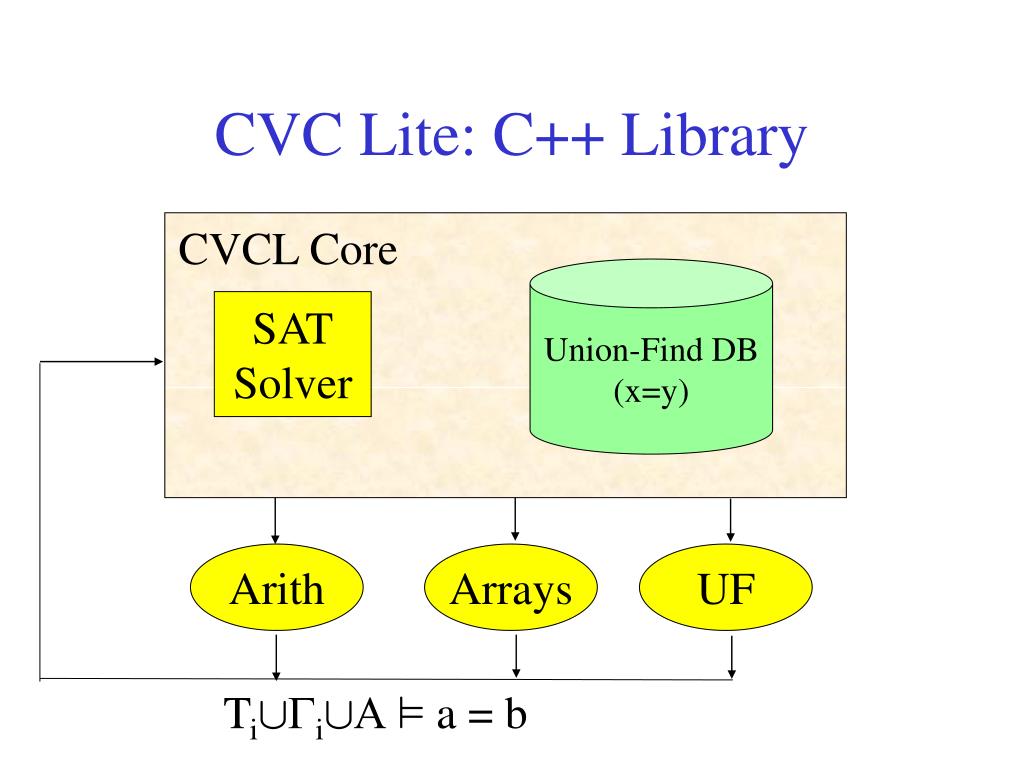 CVC Lite: C++ Library

CVCL Core

SAT Solver

Union-Find DB (x=y)

Arith

Arrays

UF

$T_i \cup \Gamma_i \cup A \models a = b$